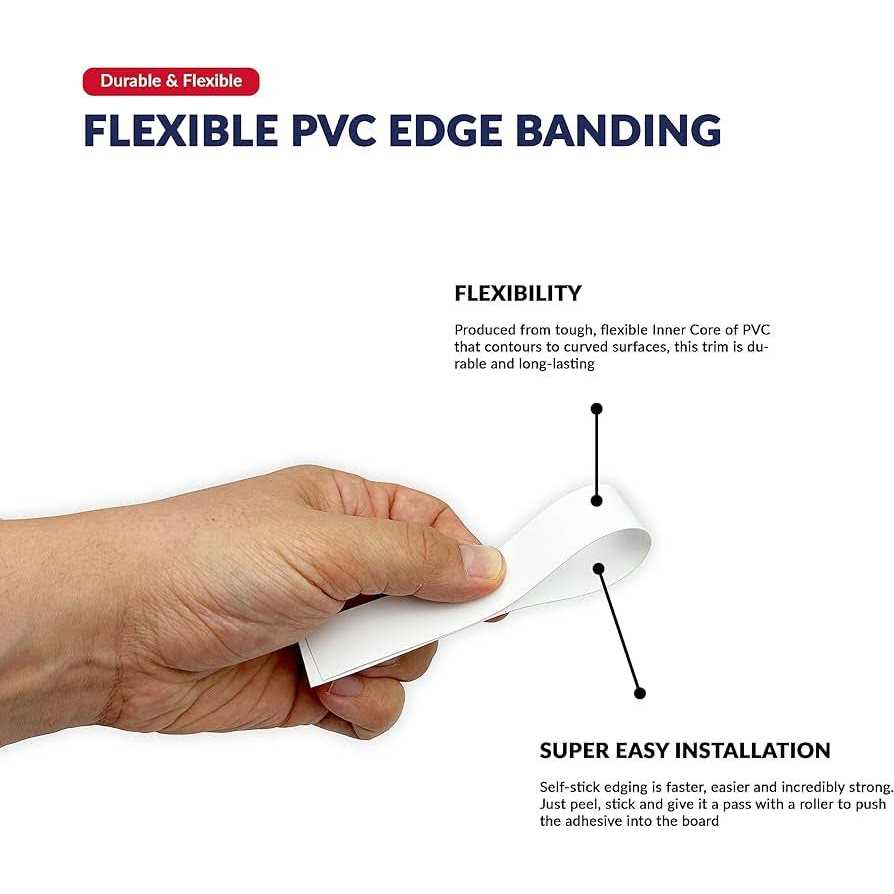 Durable & Flexible

FLEXIBLE PVC EDGE BANDING

FLEXIBILITY

Produced from tough, flexible Inner Core of PVC that contours to curved surfaces, this trim is durable and long-lasting

SUPER EASY INSTALLATION

Self-stick edging is faster, easier and incredibly strong. Just peel, stick and give it a pass with a roller to push the adhesive into the board